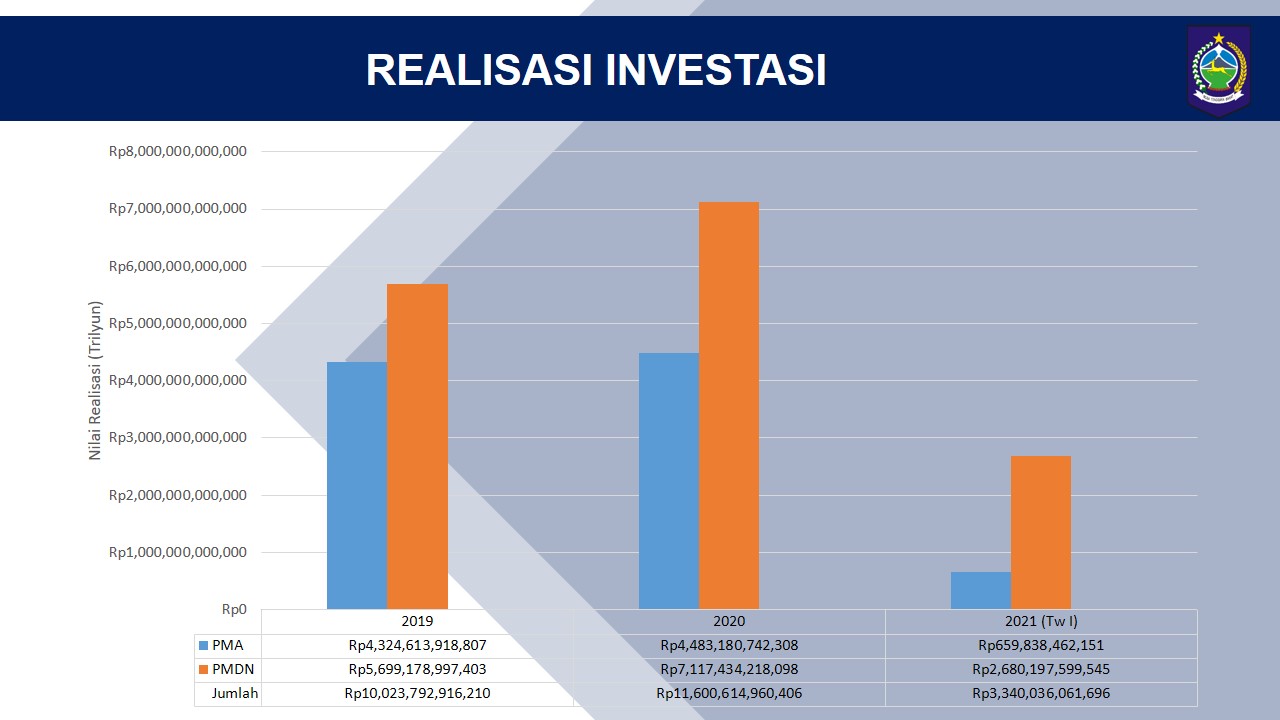 REALISASI INVESTASI

Nilai Realisasi (Trilyun)

Rp8,000,000,000,000
Rp7,000,000,000,000
Rp6,000,000,000,000
Rp5,000,000,000,000
Rp4,000,000,000,000
Rp3,000,000,000,000
Rp2,000,000,000,000
Rp1,000,000,000,000
Rp0

| | 2019 | 2020 | 2021 (Tw I) |
|---|---|---|---|
| PMA | Rp4,324,613,918,807 | Rp4,483,180,742,308 | Rp659,838,462,151 |
| PMDN | Rp5,699,178,997,403 | Rp7,117,434,218,098 | Rp2,680,197,599,545 |
| Jumlah | Rp10,023,792,916,210 | Rp11,600,614,960,406 | Rp3,340,036,061,696 |